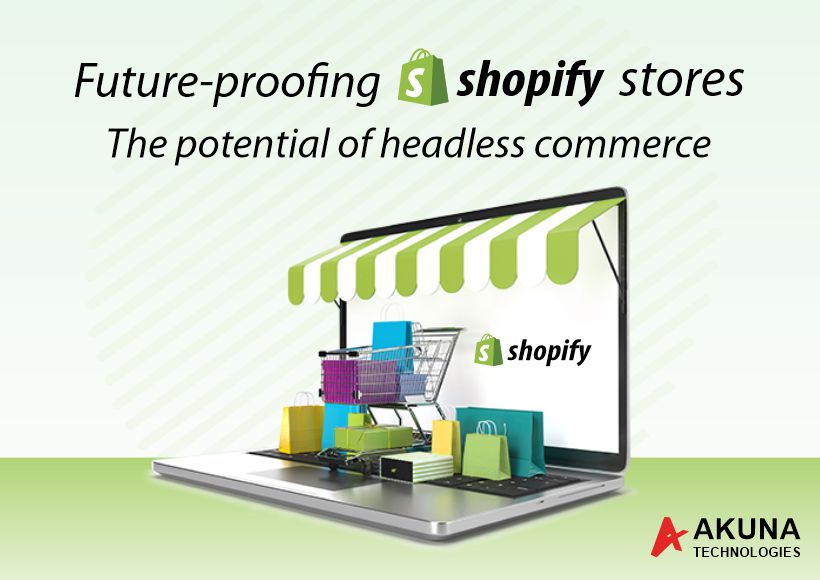 Future-proofing shopify stores
The potential of headless commerce

shopify

AKUNA
TECHNOLOGIES